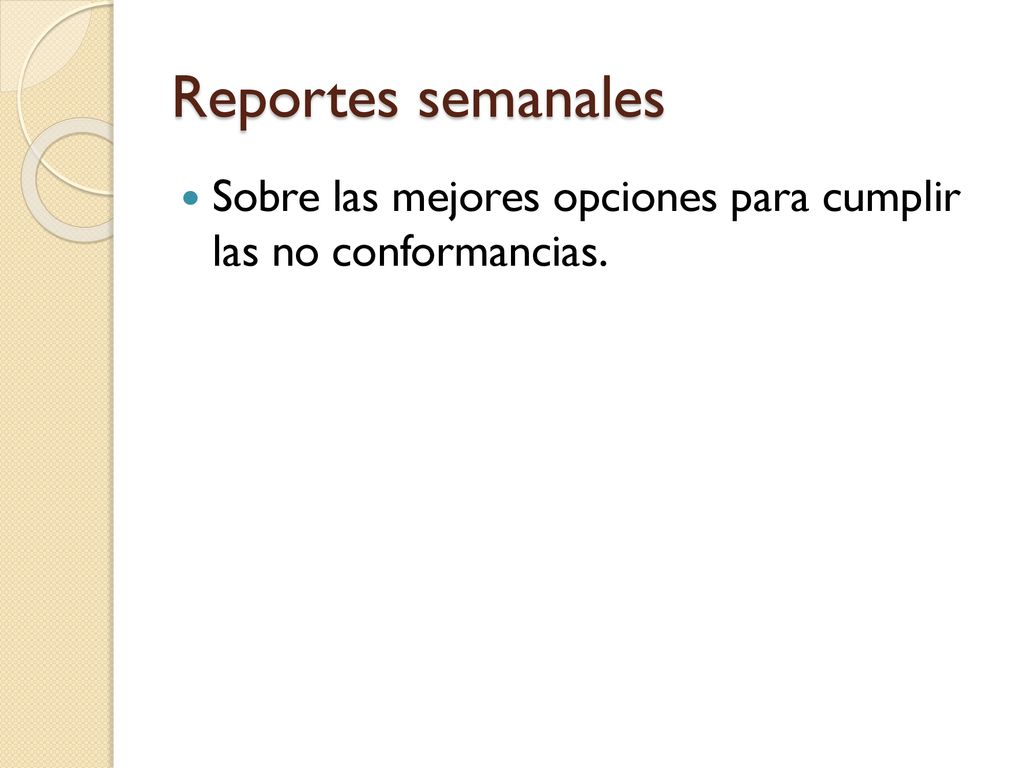 Reportes semanales

Sobre las mejores opciones para cumplir las no conformancias.